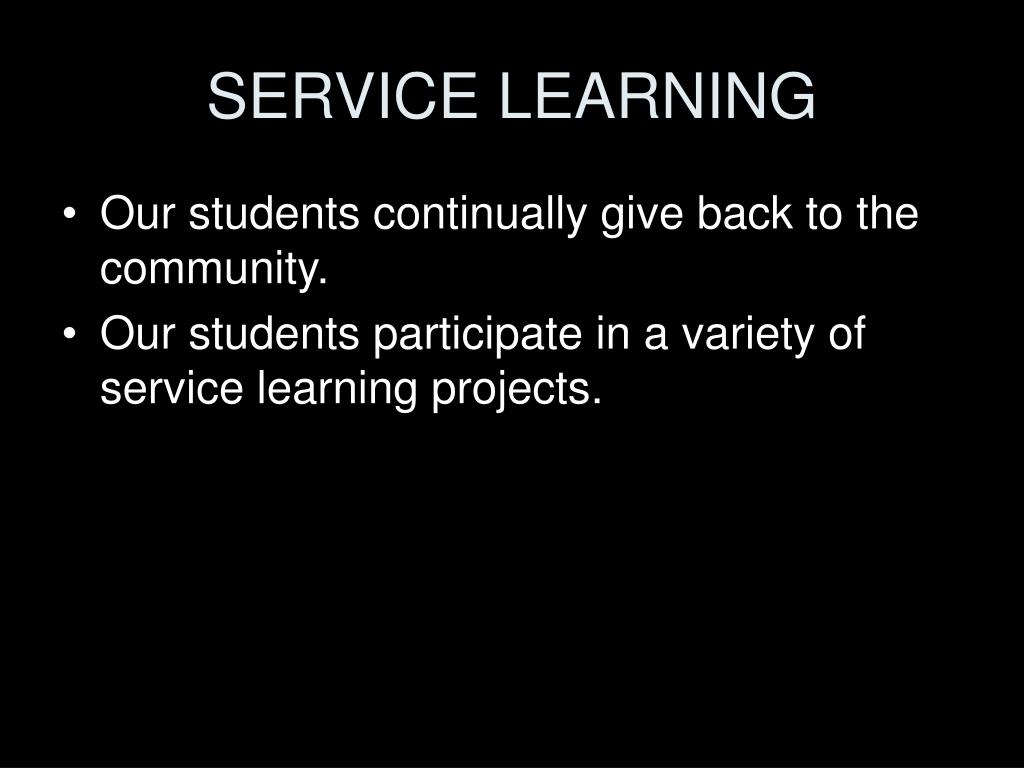 SERVICE LEARNING

• Our students continually give back to the community.
• Our students participate in a variety of service learning projects.